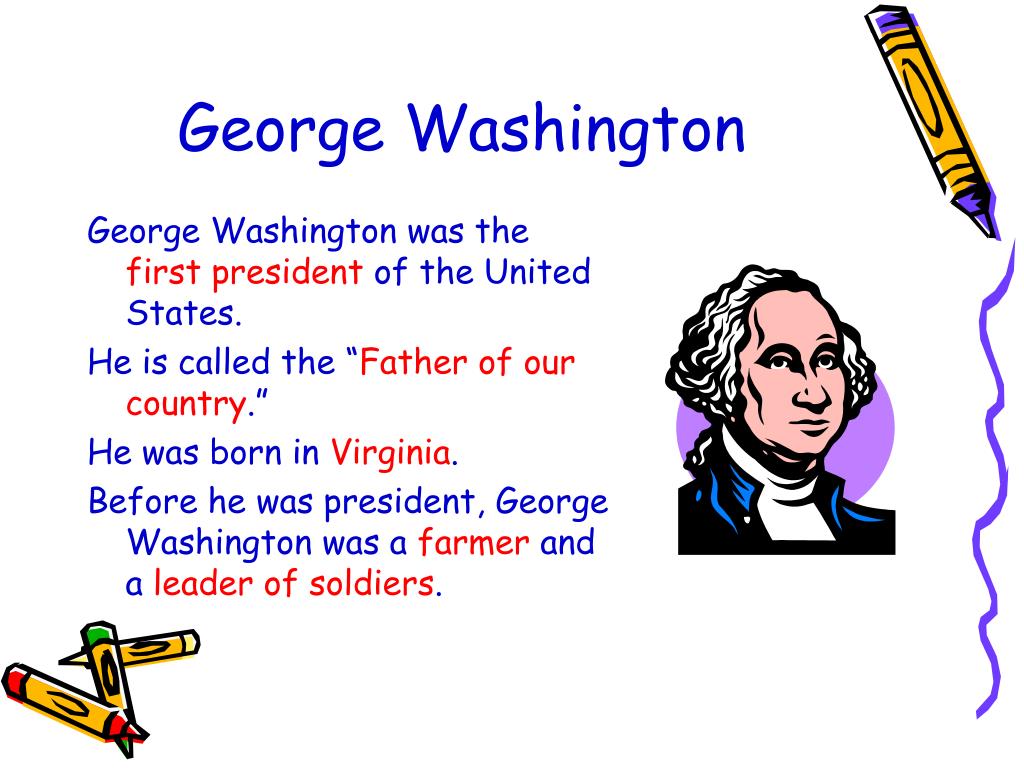 George Washington

George Washington was the first president of the United States.

He is called the “Father of our country.”

He was born in Virginia.

Before he was president, George Washington was a farmer and a leader of soldiers.